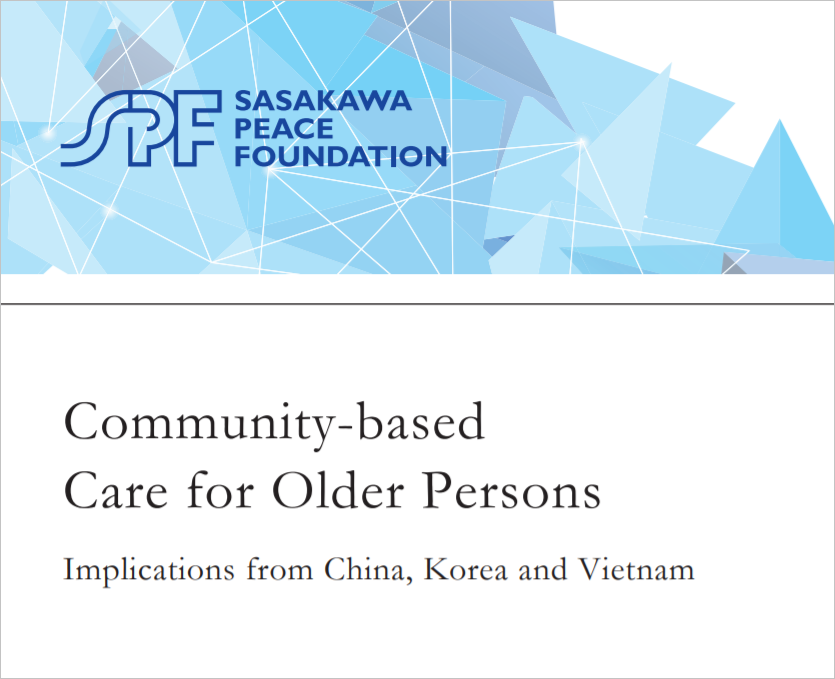 SPF SASAKAWA PEACE FOUNDATION

Community-based Care for Older Persons

Implications from China, Korea and Vietnam